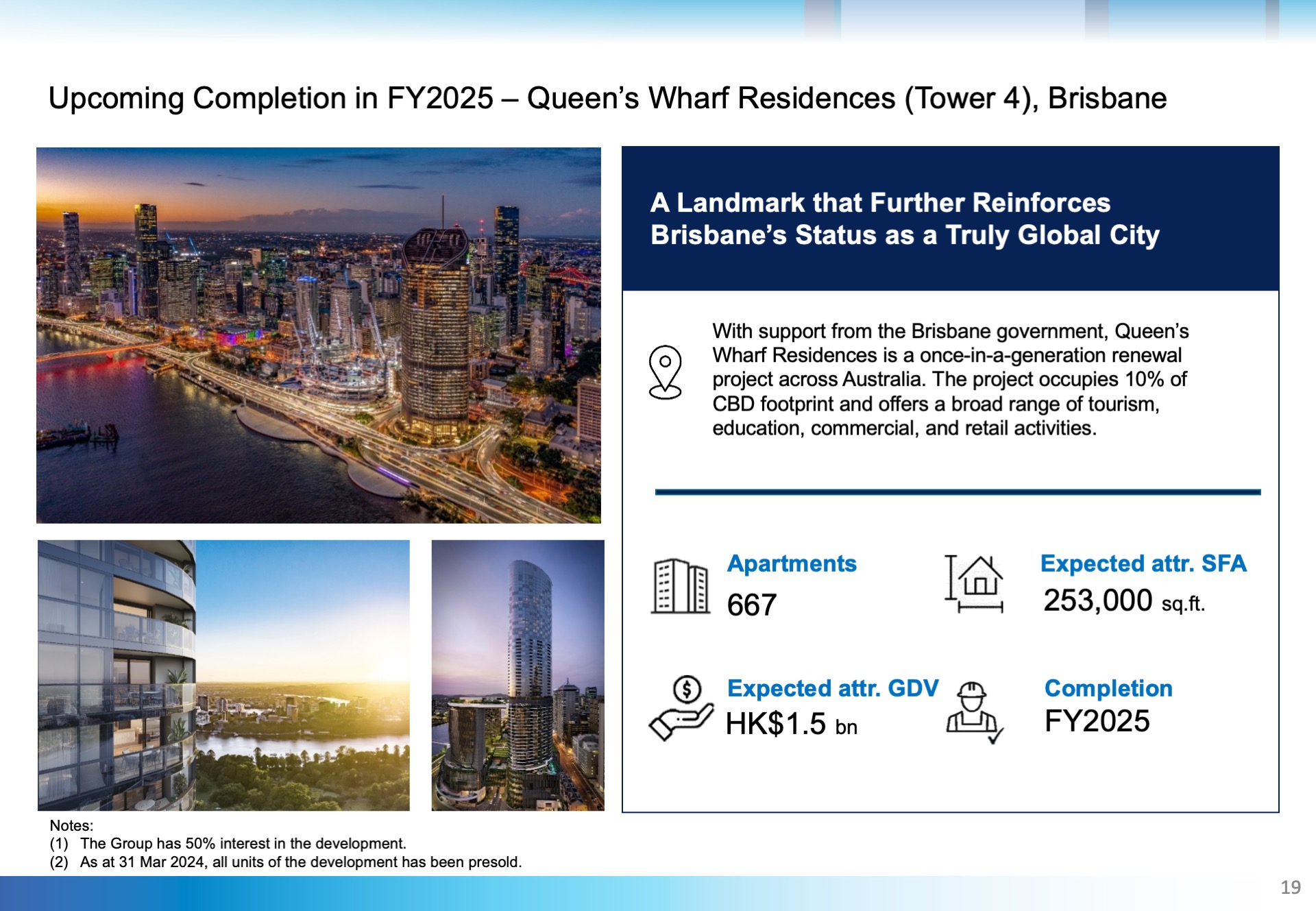 Upcoming Completion in FY2025 – Queen's Wharf Residences (Tower 4), Brisbane

A Landmark that Further Reinforces Brisbane's Status as a Truly Global City

With support from the Brisbane government, Queen's Wharf Residences is a once-in-a-generation renewal project across Australia. The project occupies 10% of CBD footprint and offers a broad range of tourism, education, commercial, and retail activities.

Apartments
667

Expected attr. SFA
253,000 sq.ft.

Expected attr. GDV
HK$1.5 bn

Completion
FY2025

Notes:
(1) The Group has 50% interest in the development.
(2) As at 31 Mar 2024, all units of the development has been presold.

19